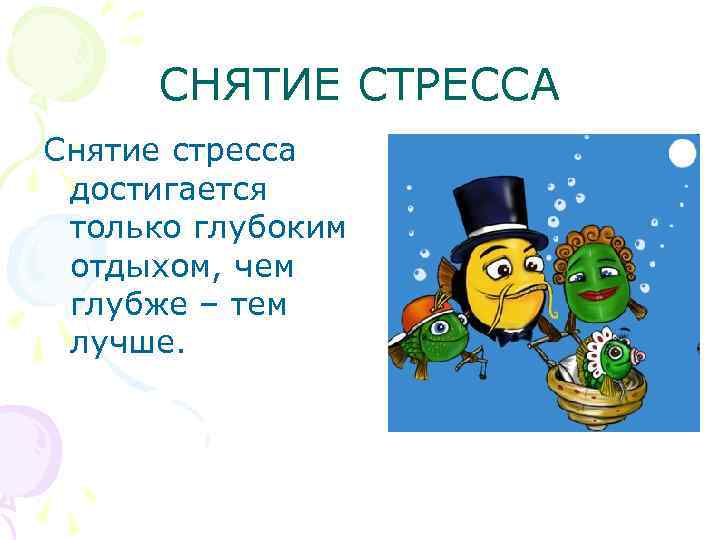 СНЯТИЕ СТРЕССА

Снятие стресса достигается только глубоким отдыхом, чем глубже – тем лучше.